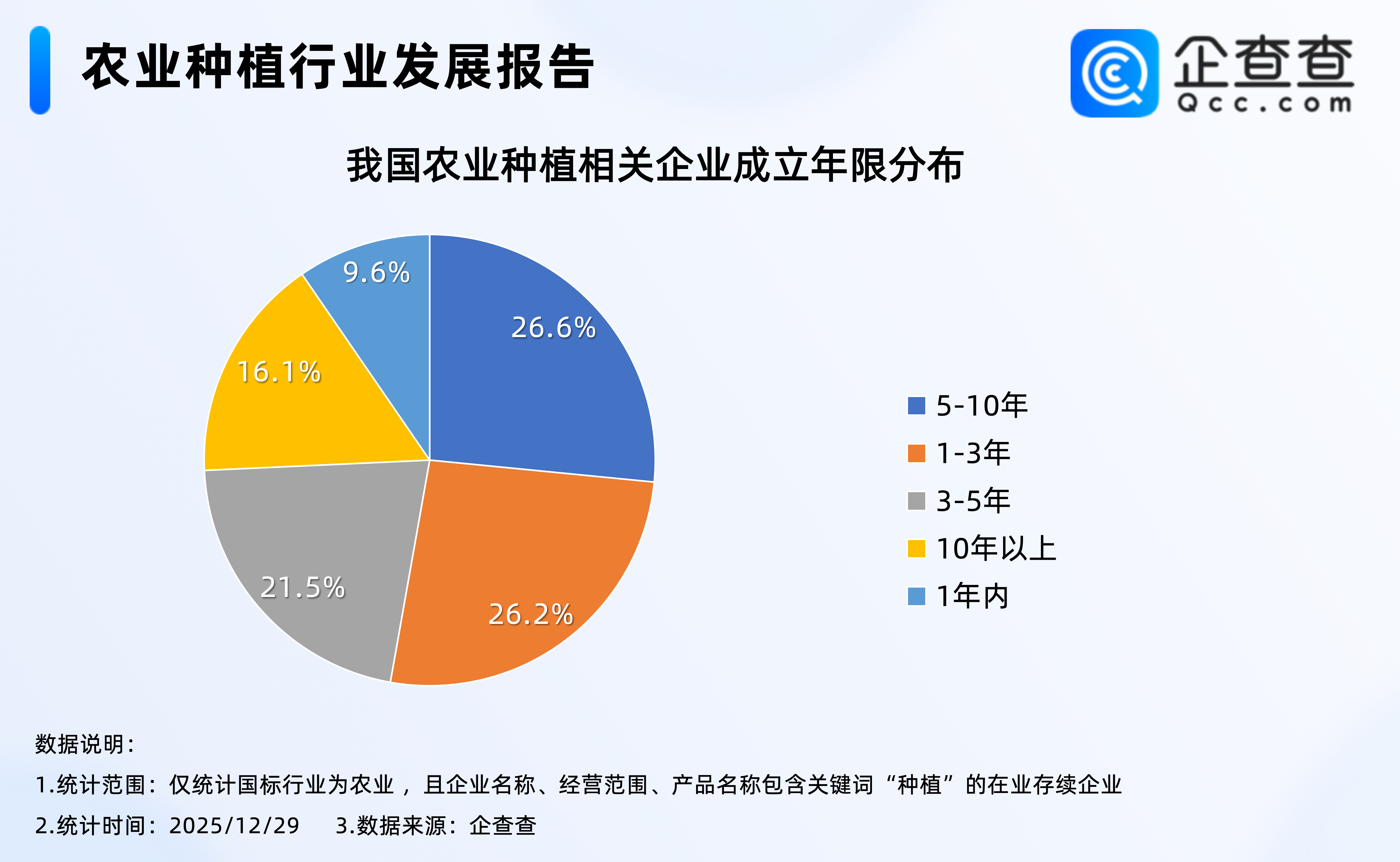 农业种植行业发展报告

企查查
Qcc.com

我国农业种植相关企业成立年限分布

9.6%
26.6%
16.1%
21.5%
26.2%

5-10年
1-3年
3-5年
10年以上
1年内

数据说明：
1.统计范围：仅统计国标行业为农业，且企业名称、经营范围、产品名称包含关键词“种植”的在业存续企业
2.统计时间：2025/12/29　　3.数据来源：企查查